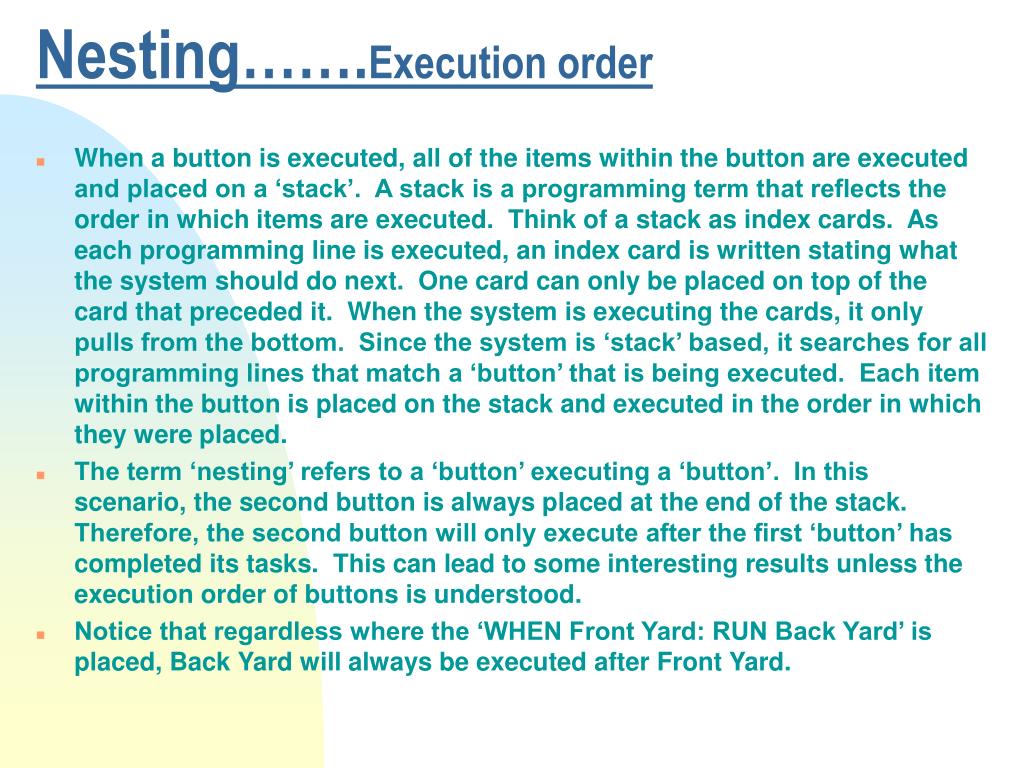 Nesting…….Execution order

When a button is executed, all of the items within the button are executed and placed on a ‘stack’. A stack is a programming term that reflects the order in which items are executed. Think of a stack as index cards. As each programming line is executed, an index card is written stating what the system should do next. One card can only be placed on top of the card that preceded it. When the system is executing the cards, it only pulls from the bottom. Since the system is ‘stack’ based, it searches for all programming lines that match a ‘button’ that is being executed. Each item within the button is placed on the stack and executed in the order in which they were placed.

The term ‘nesting’ refers to a ‘button’ executing a ‘button’. In this scenario, the second button is always placed at the end of the stack. Therefore, the second button will only execute after the first ‘button’ has completed its tasks. This can lead to some interesting results unless the execution order of buttons is understood.

Notice that regardless where the ‘WHEN Front Yard: RUN Back Yard’ is placed, Back Yard will always be executed after Front Yard.